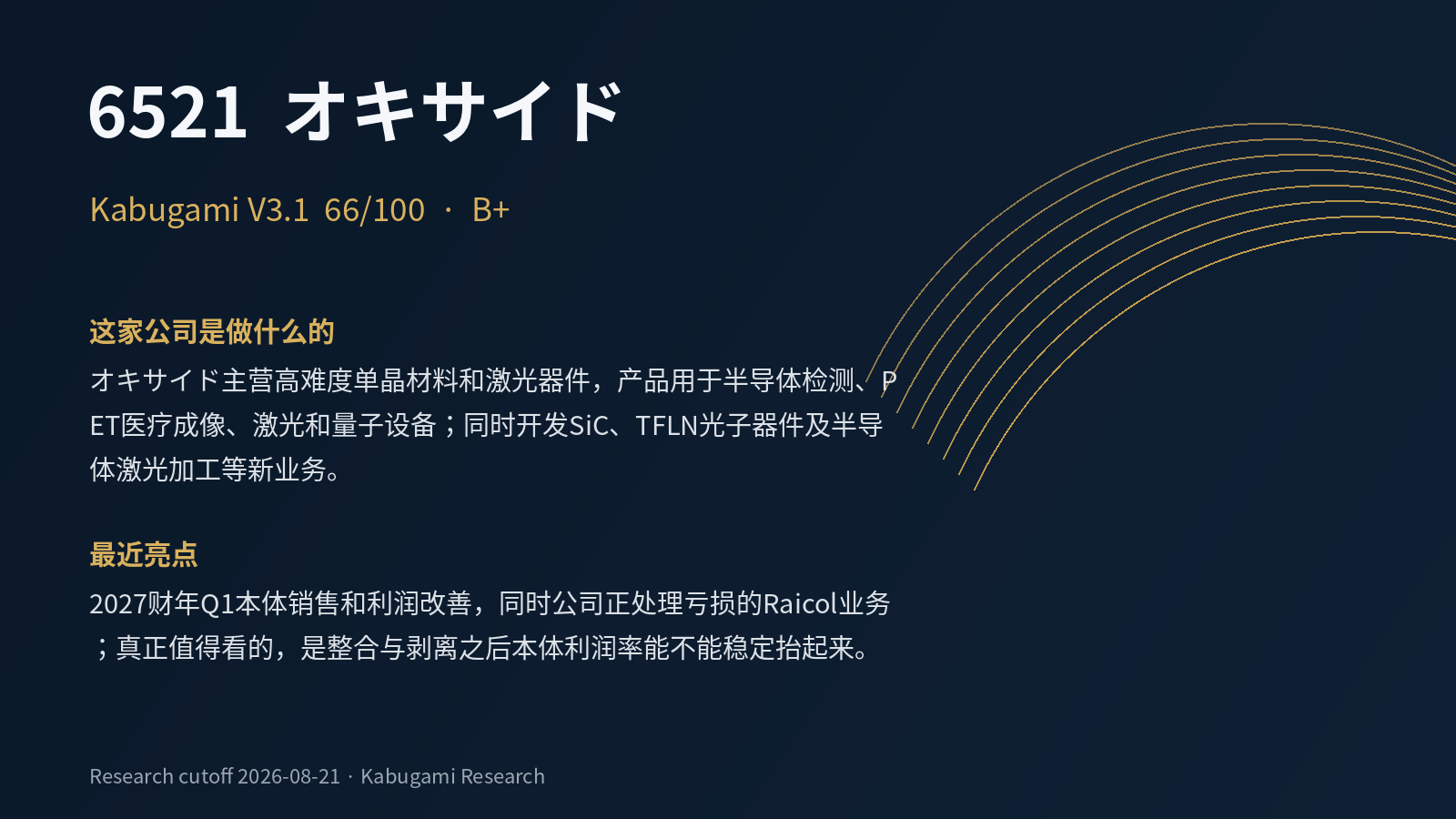 6521 オキサイド

Kabugami V3.1 66/100 · B+

这家公司是做什么的

オキサイド主营高难度单晶材料和激光器件，产品用于半导体检测、PET医疗成像、激光和量子设备；同时开发SiC、TFLN光子器件及半导体激光加工等新业务。

最近亮点

2027财年Q1本体销售和利润改善，同时公司正处理亏损的Raicol业务；真正值得看的，是整合与剥离之后本体利润率能不能稳定抬起来。

Research cutoff 2026-08-21 · Kabugami Research